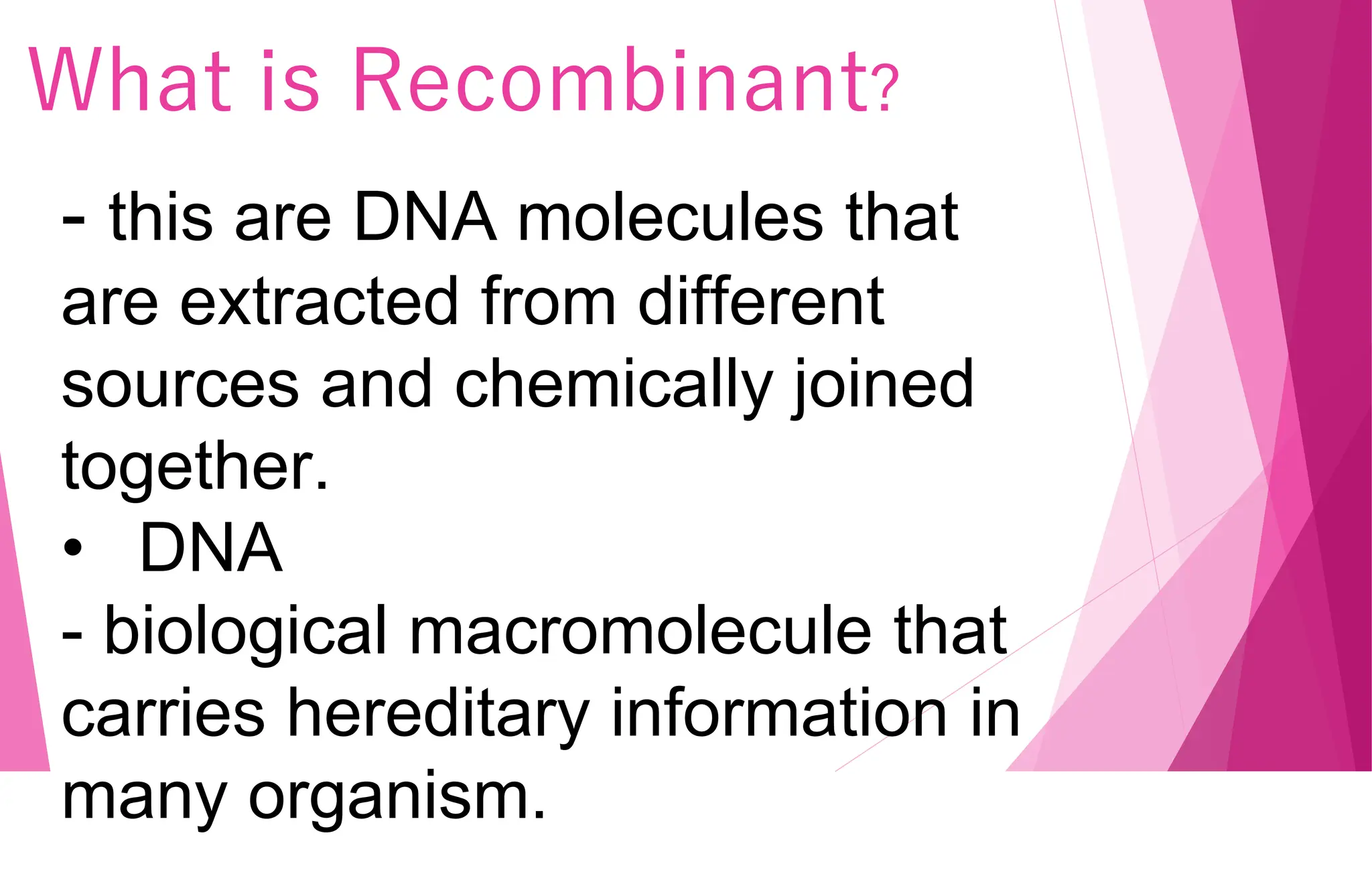 What is Recombinant?

- this are DNA molecules that are extracted from different sources and chemically joined together.

• DNA

- biological macromolecule that carries hereditary information in many organism.